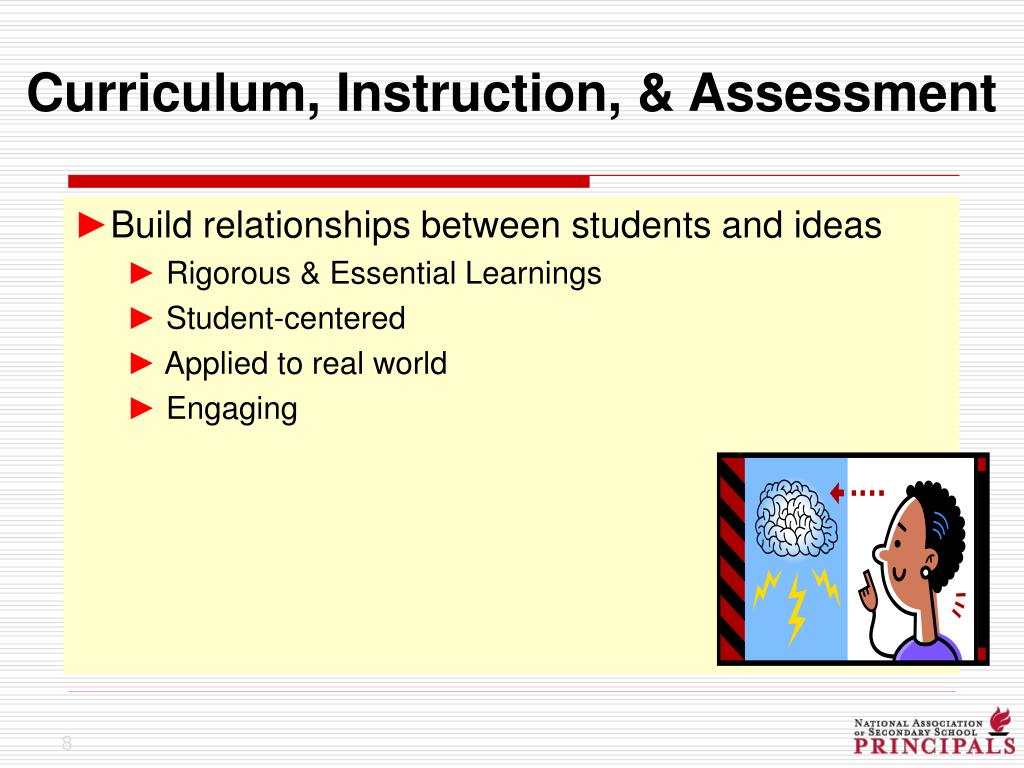 Curriculum, Instruction, & Assessment

►Build relationships between students and ideas

► Rigorous & Essential Learnings

► Student-centered

► Applied to real world

► Engaging

8

NATIONAL ASSOCIATION OF SECONDARY SCHOOL PRINCIPALS